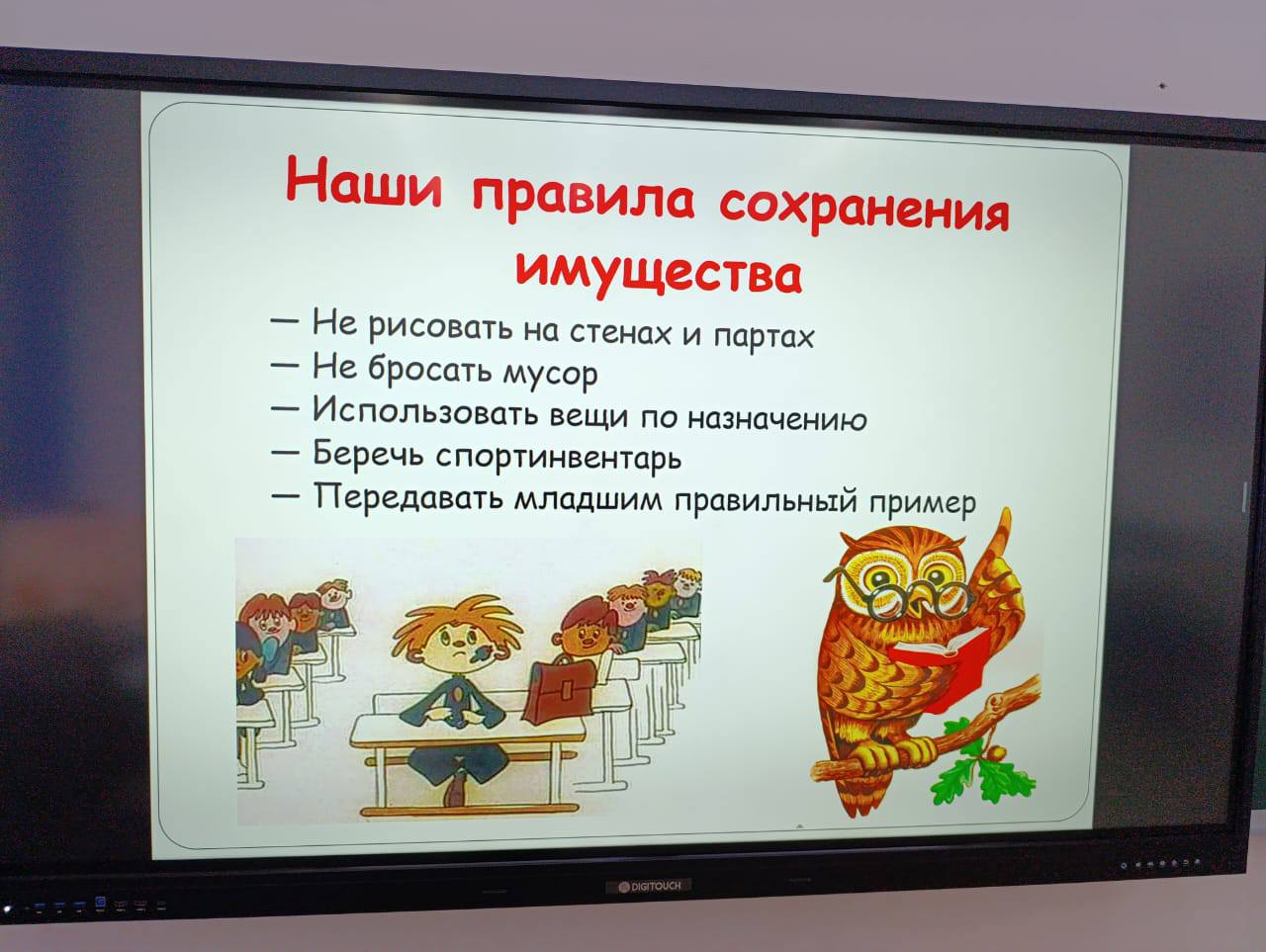 Наши правила сохранения имущества

— Не рисовать на стенах и партах
— Не бросать мусор
— Использовать вещи по назначению
— Беречь спортинвентарь
— Передавать младшим правильный пример

DIGITOUCH